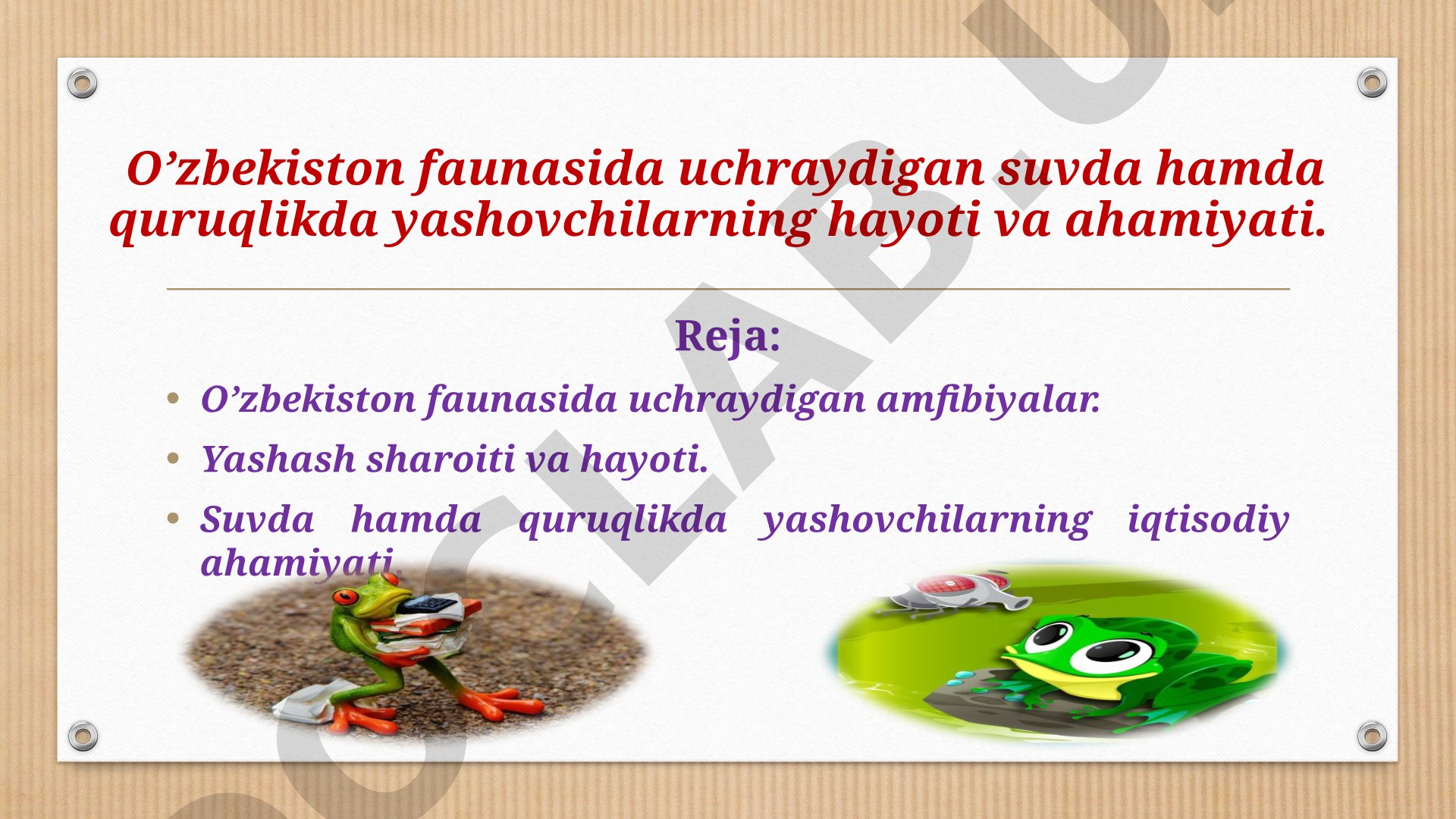 O’zbekiston faunasida uchraydigan suvda hamda quruqlikda yashovchilarning hayoti va ahamiyati.

Reja:

• O’zbekiston faunasida uchraydigan amfibiyalar.
• Yashash sharoiti va hayoti.
• Suvda hamda quruqlikda yashovchilarning iqtisodiy ahamiyati.

OCLAB.U